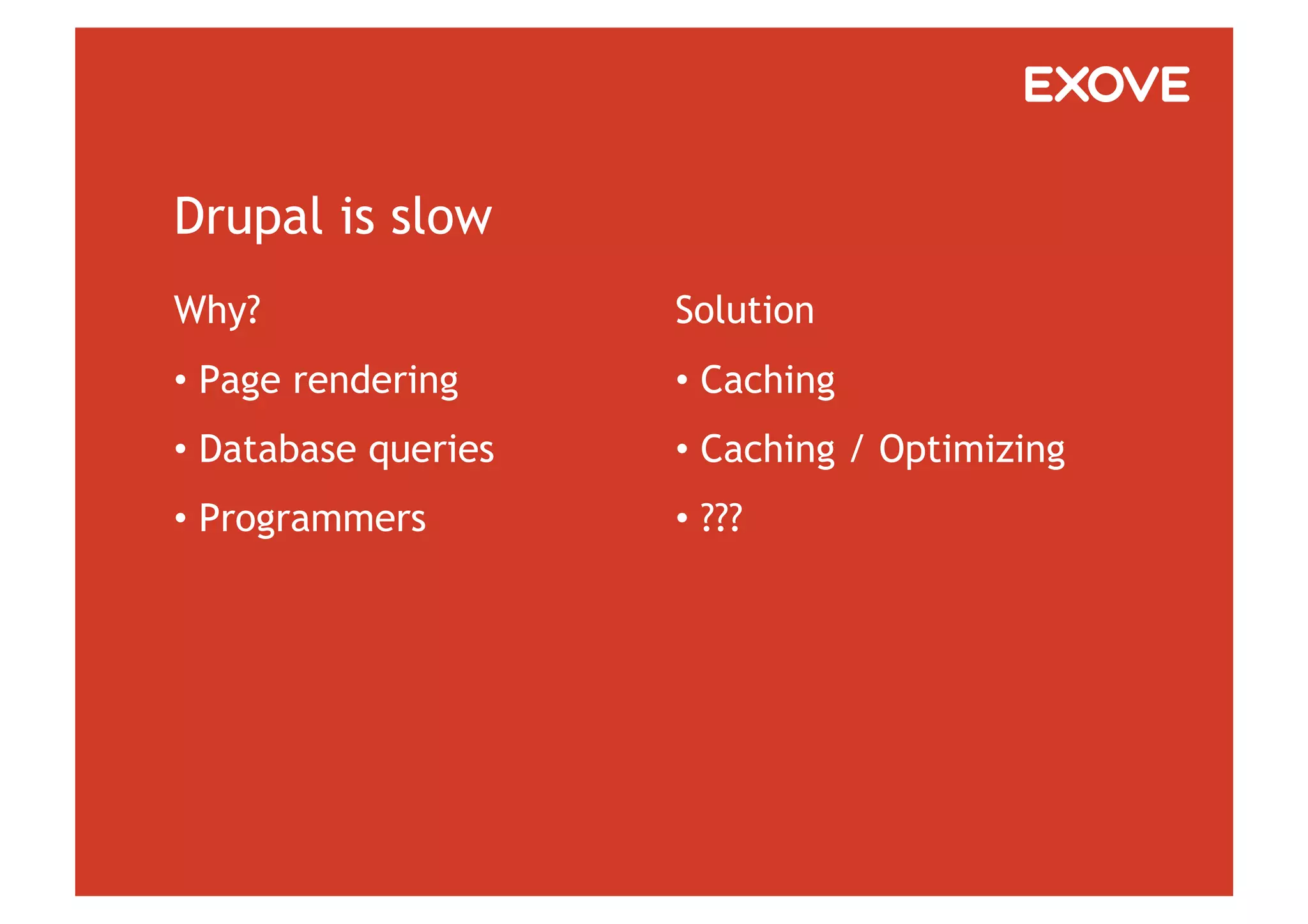 EXOVE

Drupal is slow

Why?

• Page rendering

• Database queries

• Programmers

Solution

• Caching

• Caching / Optimizing

• ???